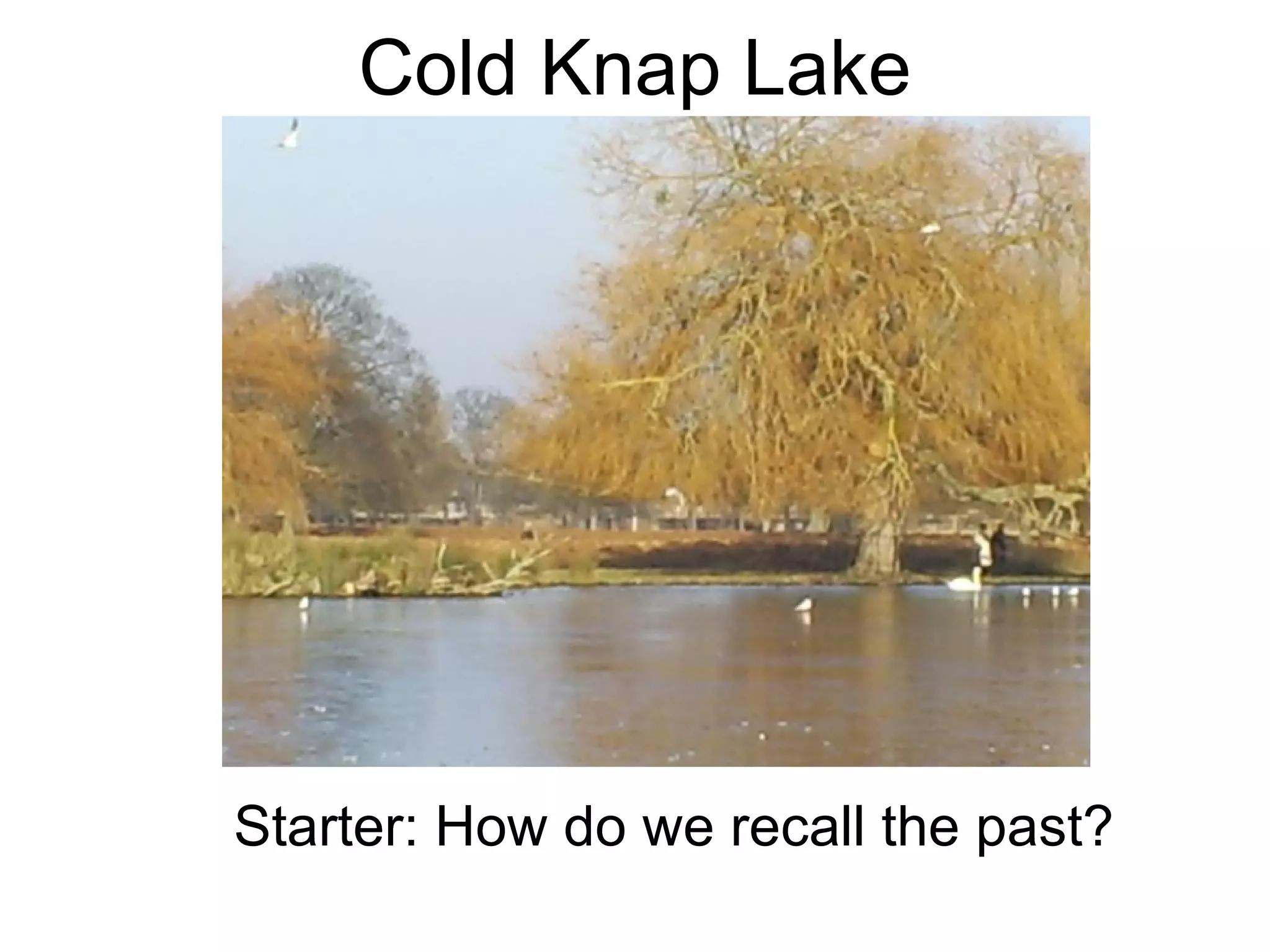 Cold Knap Lake

Starter: How do we recall the past?